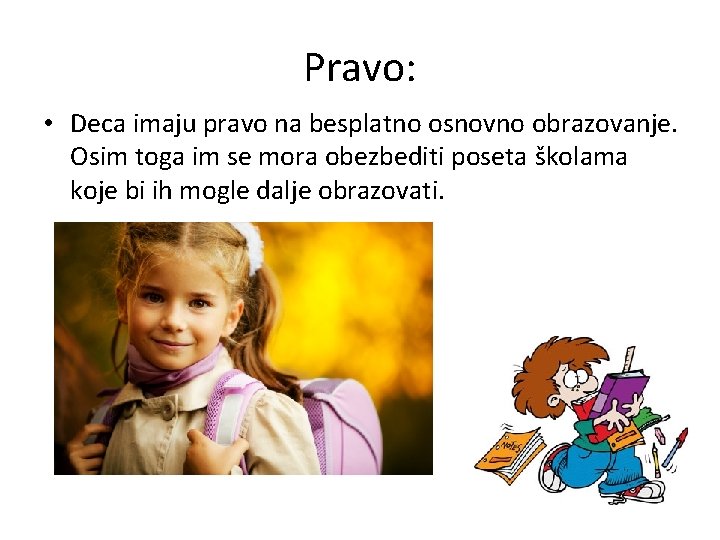 Pravo:

• Deca imaju pravo na besplatno osnovno obrazovanje. Osim toga im se mora obezbediti poseta školama koje bi ih mogle dalje obrazovati.

NOTES